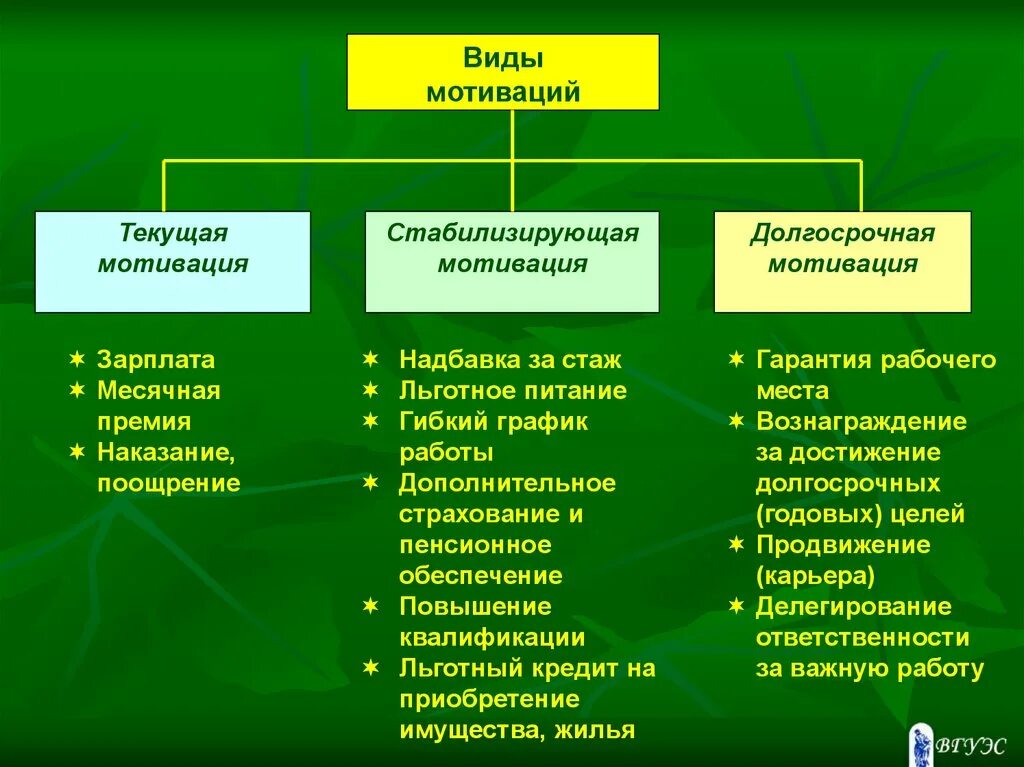 Виды мотиваций

Текущая мотивация

Стабилизирующая мотивация

Долгосрочная мотивация

✶ Зарплата
✶ Месячная премия
✶ Наказание, поощрение

✶ Надбавка за стаж
✶ Льготное питание
✶ Гибкий график работы
✶ Дополнительное страхование и пенсионное обеспечение
✶ Повышение квалификации
✶ Льготный кредит на приобретение имущества, жилья

✶ Гарантия рабочего места
✶ Вознаграждение за достижение долгосрочных (годовых) целей
✶ Продвижение (карьера)
✶ Делегирование ответственности за важную работу

ВГУЭС